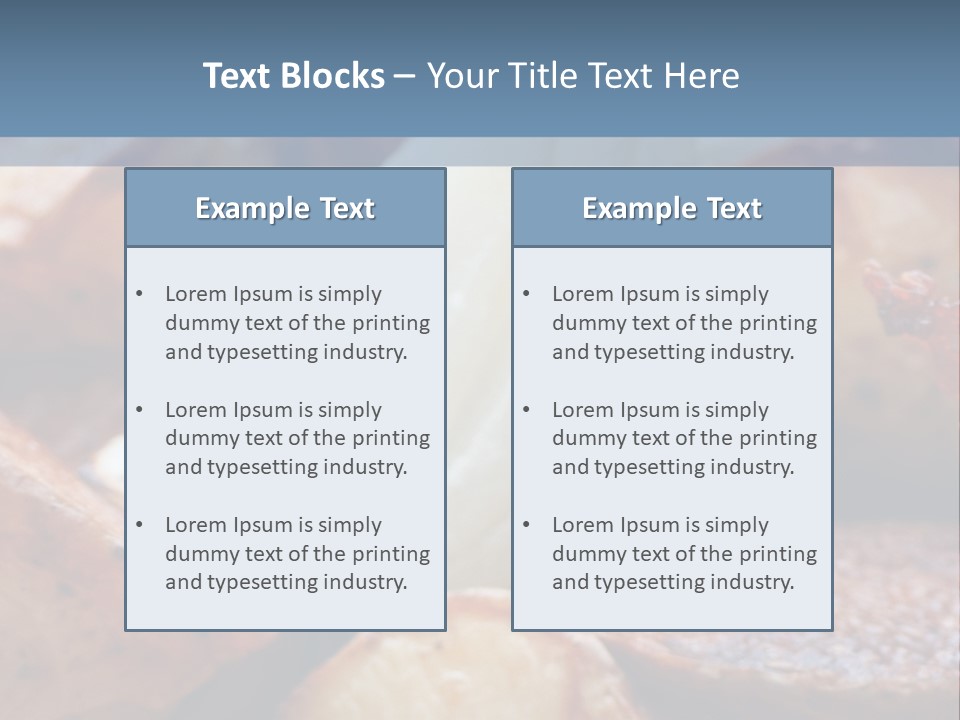 Text Blocks – Your Title Text Here

Example Text

• Lorem Ipsum is simply dummy text of the printing and typesetting industry.

• Lorem Ipsum is simply dummy text of the printing and typesetting industry.

• Lorem Ipsum is simply dummy text of the printing and typesetting industry.

Example Text

• Lorem Ipsum is simply dummy text of the printing and typesetting industry.

• Lorem Ipsum is simply dummy text of the printing and typesetting industry.

• Lorem Ipsum is simply dummy text of the printing and typesetting industry.